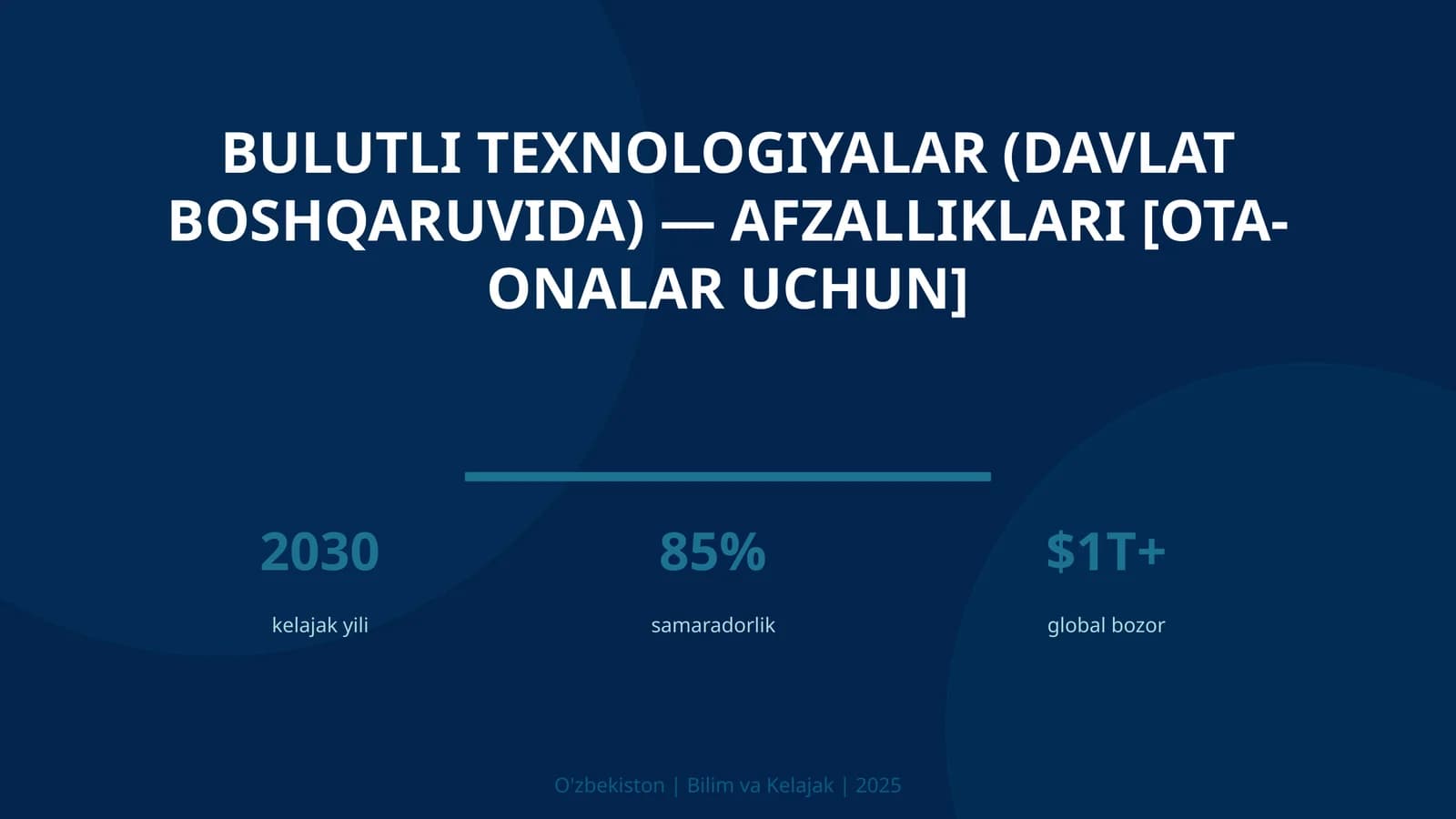 BULUTLI TEXNOLOGIYALAR (DAVLAT BOSHQARUVIDA) — AFZALLIKLARI [OTA-ONALAR UCHUN]

2030
kelajak yili

85%
samaradorlik

\$1T+
global bozor

O'zbekiston | Bilim va Kelajak | 2025